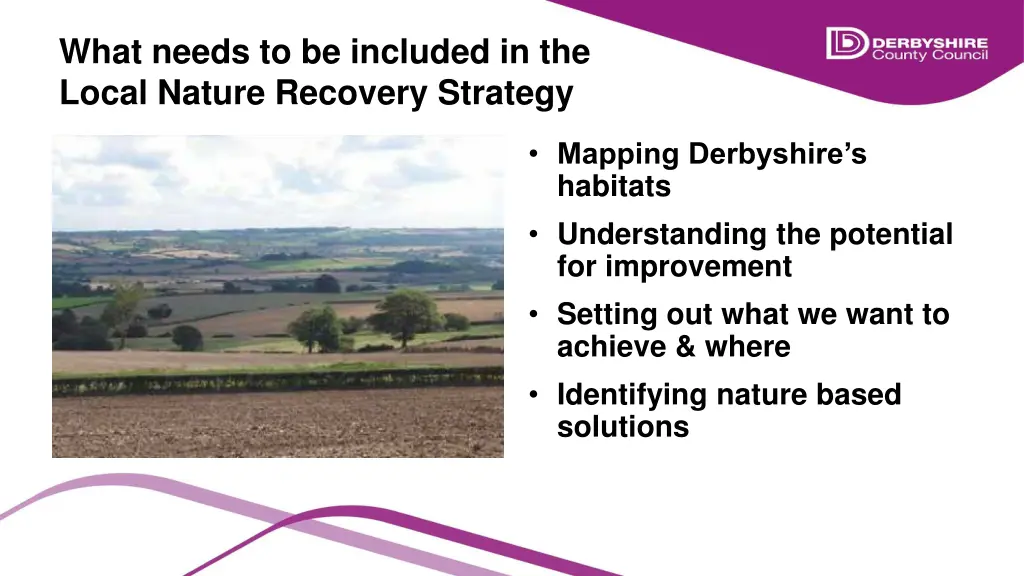 What needs to be included in the Local Nature Recovery Strategy

DERBYSHIRE County Council

• Mapping Derbyshire's habitats
• Understanding the potential for improvement
• Setting out what we want to achieve & where
• Identifying nature based solutions